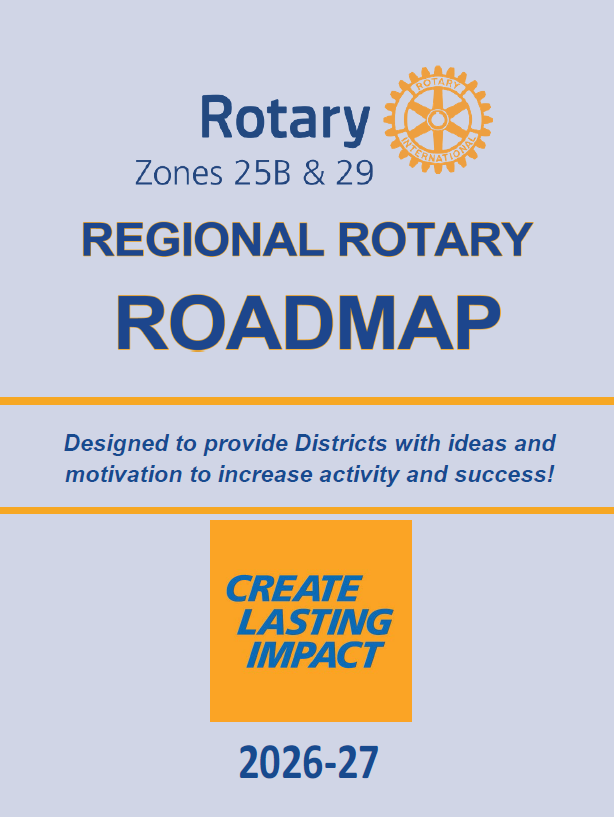 Rotary
ROTARY INTERNATIONAL
Zones 25B & 29

REGIONAL ROTARY
ROADMAP

Designed to provide Districts with ideas and motivation to increase activity and success!

CREATE LASTING IMPACT

2026-27